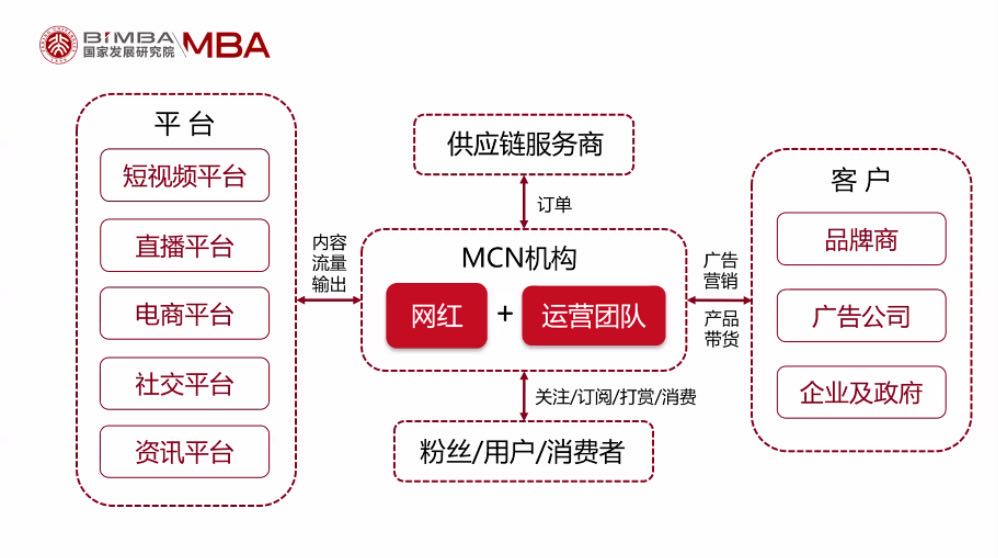 BiMBA 国家发展研究院 MBA

平台
短视频平台
直播平台
电商平台
社交平台
资讯平台

内容流量输出

供应链服务商
订单

MCN机构
网红 + 运营团队

关注/订阅/打赏/消费
粉丝/用户/消费者

广告营销
产品带货

客户
品牌商
广告公司
企业及政府